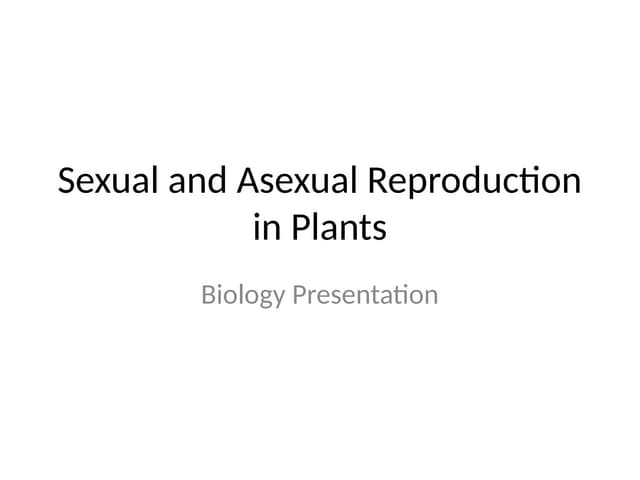 Sexual and Asexual Reproduction in Plants

Biology Presentation